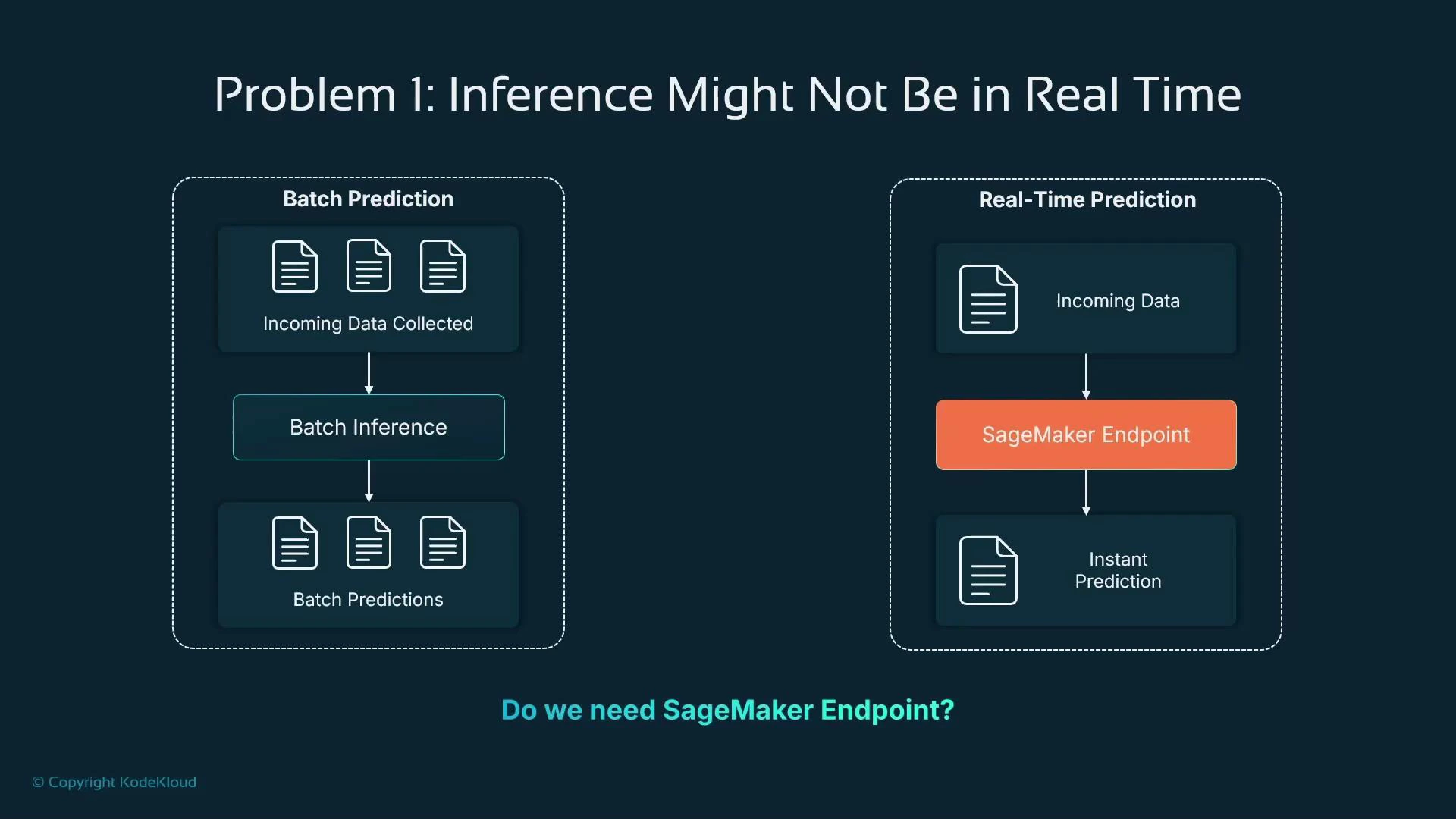 Problem 1: Inference Might Not Be in Real Time

Batch Prediction

Incoming Data Collected

Batch Inference

Batch Predictions

Real-Time Prediction

Incoming Data

SageMaker Endpoint

Instant Prediction

Do we need SageMaker Endpoint?

© Copyright KodeKloud